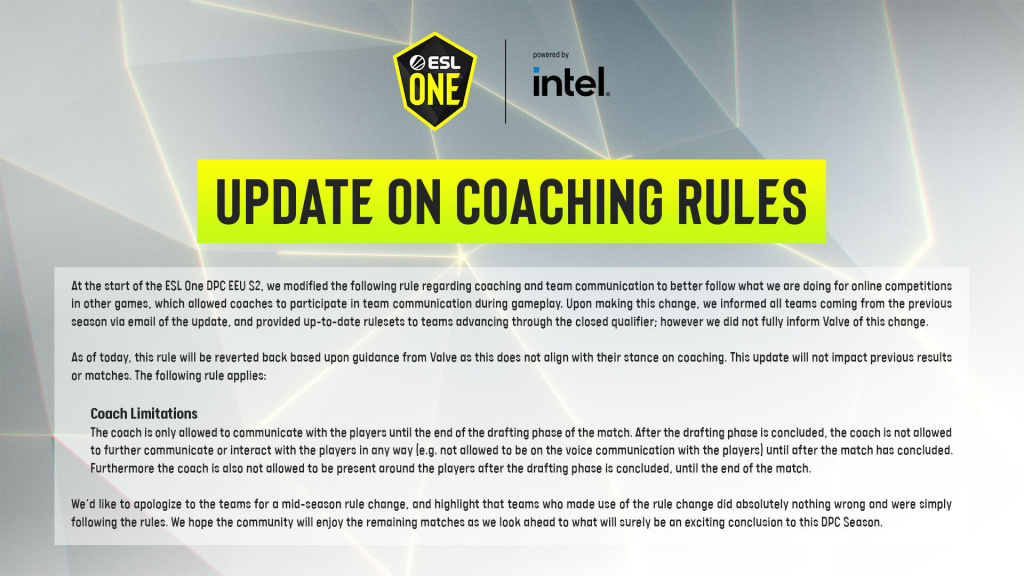 ESL ONE

powered by intel.

UPDATE ON COACHING RULES

At the start of the ESL One DPC EEU S2, we modified the following rule regarding coaching and team communication to better follow what we are doing for online competitions in other games, which allowed coaches to participate in team communication during gameplay. Upon making this change, we informed all teams coming from the previous season via email of the update, and provided up-to-date rulesets to teams advancing through the closed qualifier; however we did not fully inform Valve of this change.

As of today, this rule will be reverted back based upon guidance from Valve as this does not align with their stance on coaching. This update will not impact previous results or matches. The following rule applies:

Coach Limitations
The coach is only allowed to communicate with the players until the end of the drafting phase of the match. After the drafting phase is concluded, the coach is not allowed to further communicate or interact with the players in any way (e.g. not allowed to be on the voice communication with the players) until after the match has concluded. Furthermore the coach is also not allowed to be present around the players after the drafting phase is concluded, until the end of the match.

We'd like to apologize to the teams for a mid-season rule change, and highlight that teams who made use of the rule change did absolutely nothing wrong and were simply following the rules. We hope the community will enjoy the remaining matches as we look ahead to what will surely be an exciting conclusion to this DPC Season.